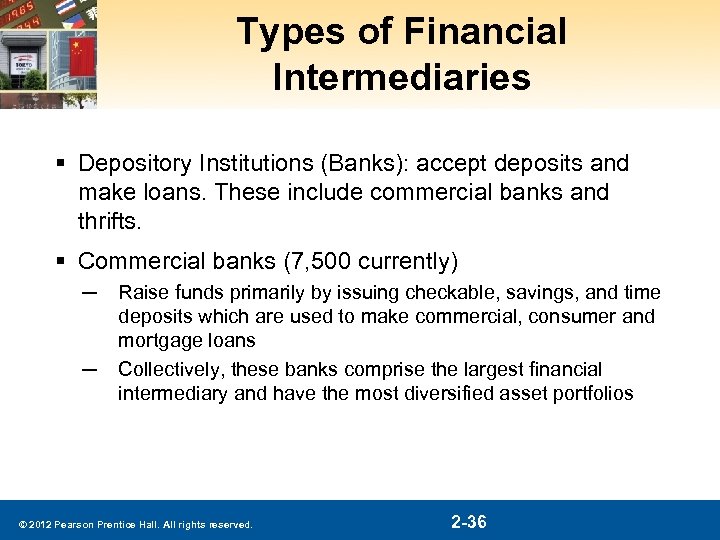 Types of Financial Intermediaries

▪ Depository Institutions (Banks): accept deposits and make loans. These include commercial banks and thrifts.

▪ Commercial banks (7,500 currently)

— Raise funds primarily by issuing checkable, savings, and time deposits which are used to make commercial, consumer and mortgage loans

— Collectively, these banks comprise the largest financial intermediary and have the most diversified asset portfolios

© 2012 Pearson Prentice Hall. All rights reserved.

2-36